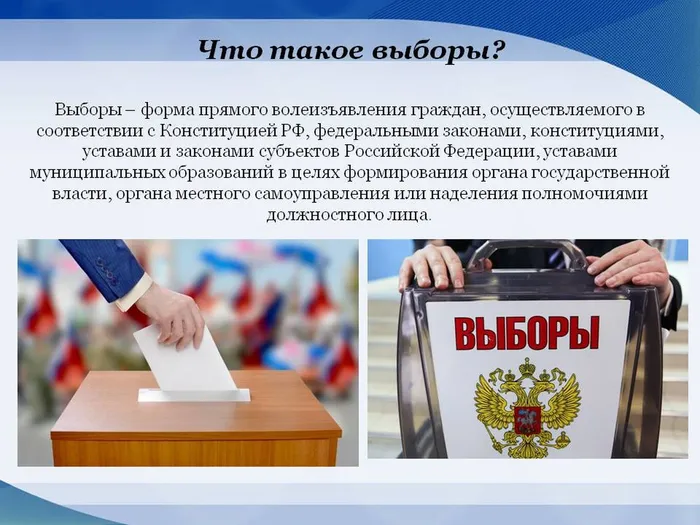 Что такое выборы?

Выборы – форма прямого волеизъявления граждан, осуществляемого в соответствии с Конституцией РФ, федеральными законами, конституциями, уставами и законами субъектов Российской Федерации, уставами муниципальных образований в целях формирования органа государственной власти, органа местного самоуправления или наделения полномочиями должностного лица.

ВЫБОРЫ